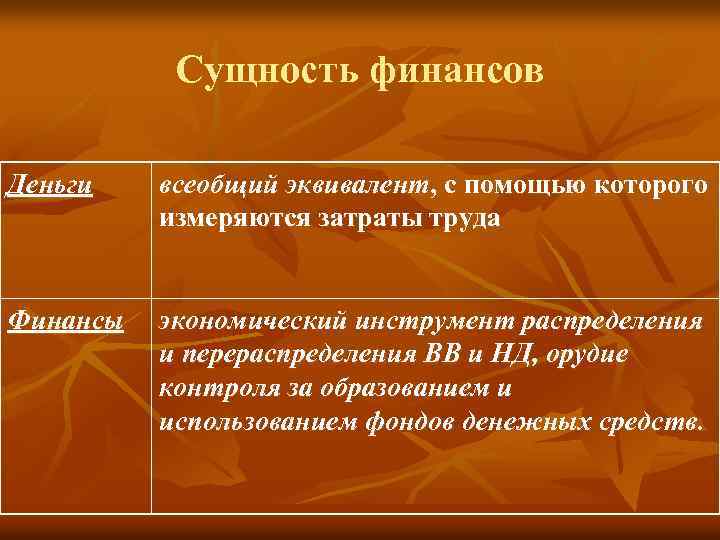 Сущность финансов

| Деньги | всеобщий эквивалент, с помощью которого измеряются затраты труда |
|---|---|
| Финансы | экономический инструмент распределения и перераспределения ВВ и НД, орудие контроля за образованием и использованием фондов денежных средств. |